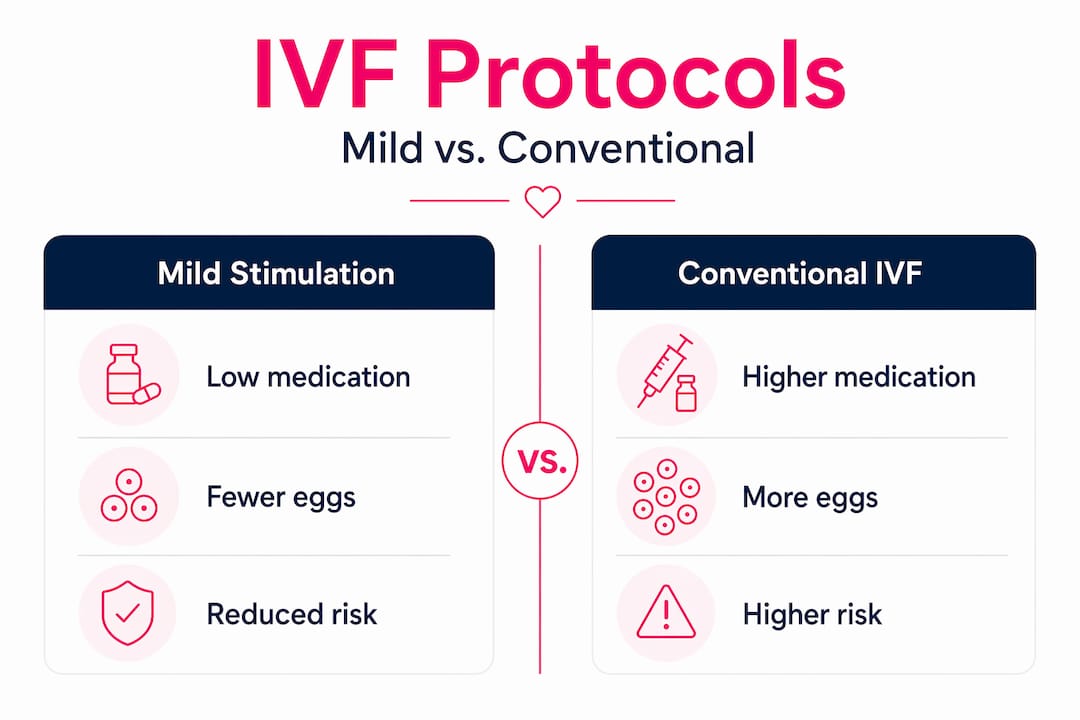 IVF Protocols

Mild vs. Conventional

Mild Stimulation

Low medication

Fewer eggs

Reduced risk

VS.

Conventional IVF

Higher medication

More eggs

Higher risk